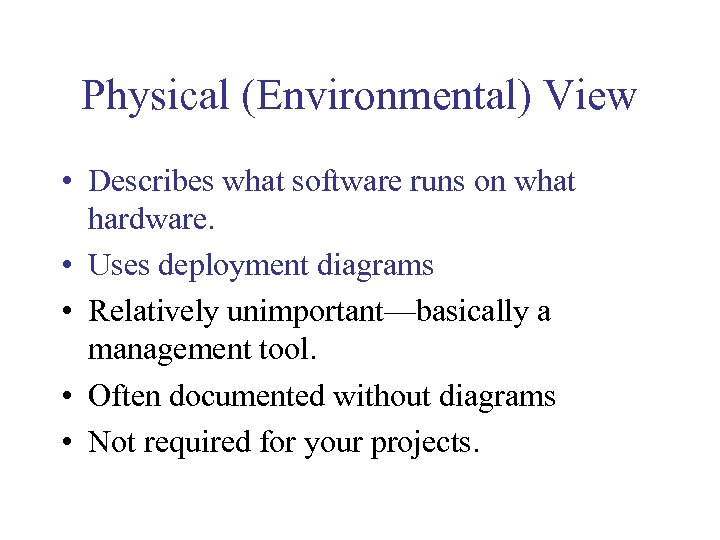 Physical (Environmental) View

• Describes what software runs on what hardware.
• Uses deployment diagrams
• Relatively unimportant—basically a management tool.
• Often documented without diagrams
• Not required for your projects.